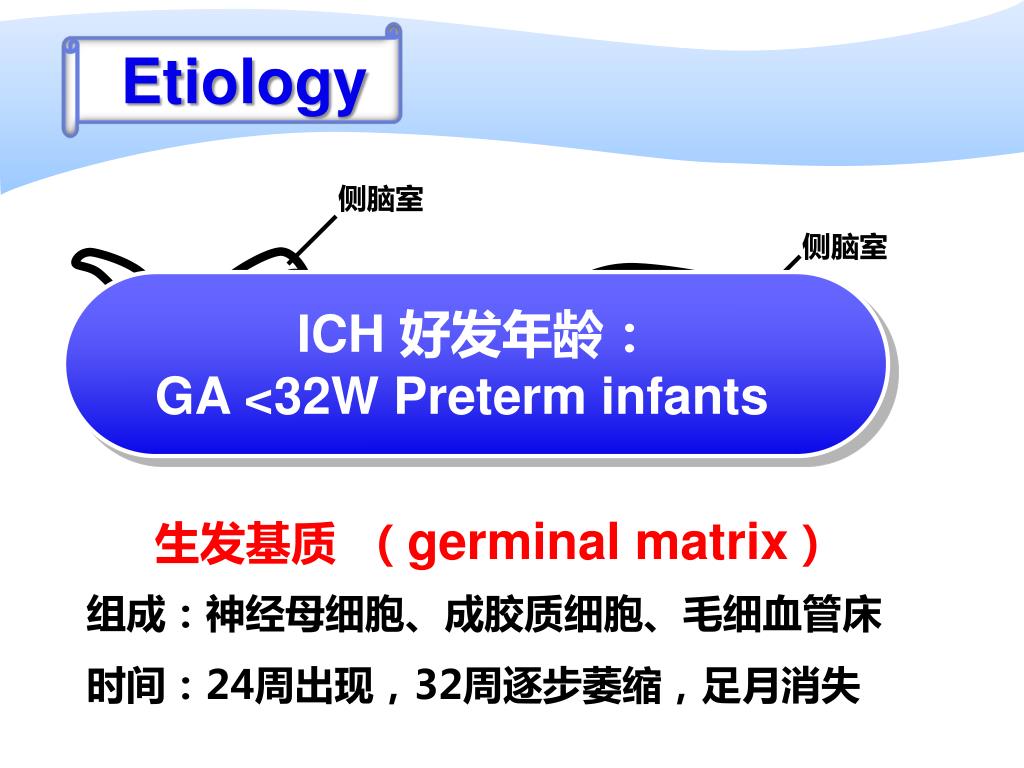 Etiology

侧脑室

侧脑室

ICH 好发年龄：
GA <32W Preterm infants

生发基质 （germinal matrix）

组成：神经母细胞、成胶质细胞、毛细血管床

时间：24周出现，32周逐步萎缩，足月消失